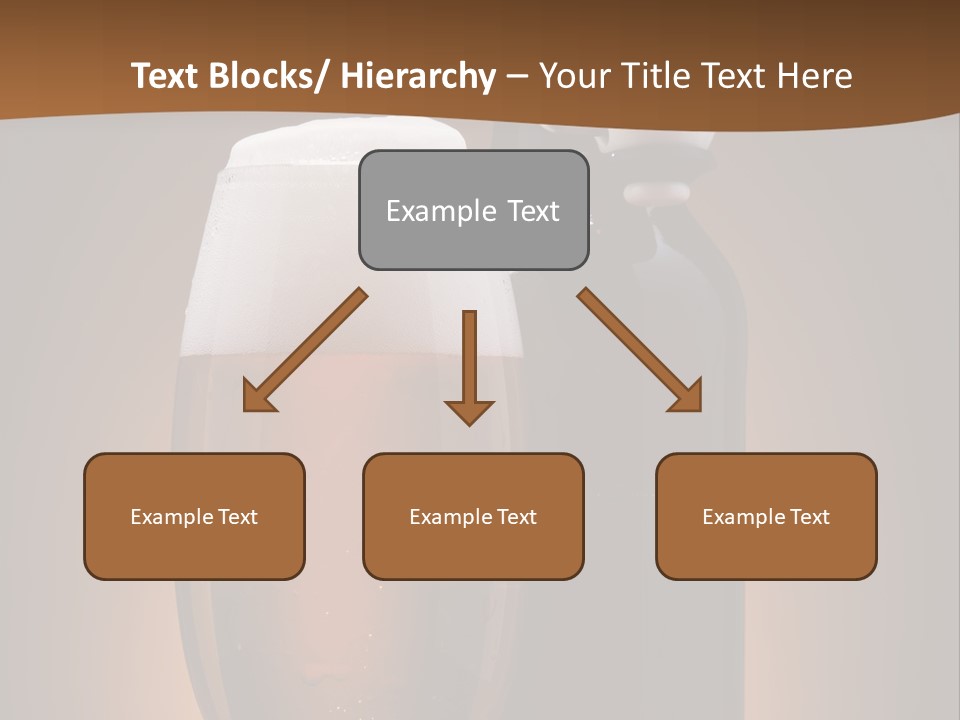 Text Blocks/ Hierarchy – Your Title Text Here

Example Text

Example Text

Example Text

Example Text